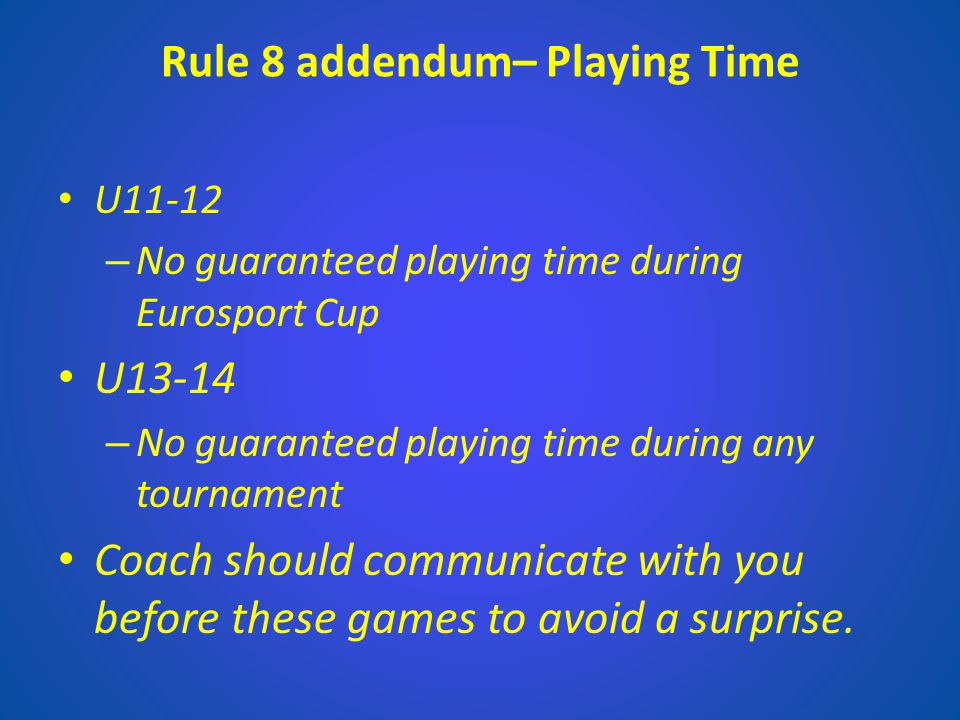 Rule 8 addendum– Playing Time

• U11-12
– No guaranteed playing time during Eurosport Cup
• U13-14
– No guaranteed playing time during any tournament
• Coach should communicate with you before these games to avoid a surprise.